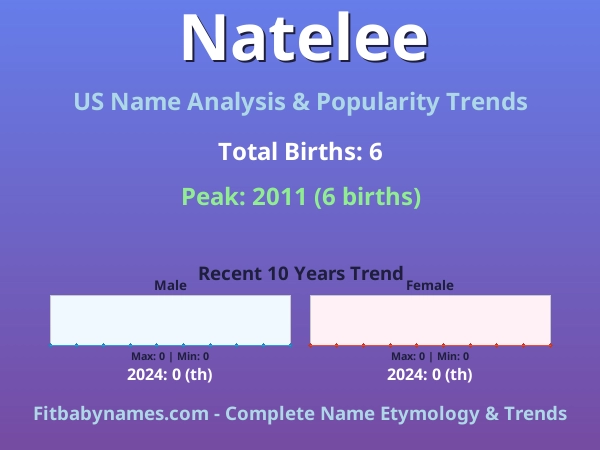 Natelee

US Name Analysis & Popularity Trends

Total Births: 6

Peak: 2011 (6 births)

Recent 10 Years Trend

Male

Max: 0 | Min: 0

2024: 0 (th)

Female

Max: 0 | Min: 0

2024: 0 (th)

Fitbabynames.com - Complete Name Etymology & Trends